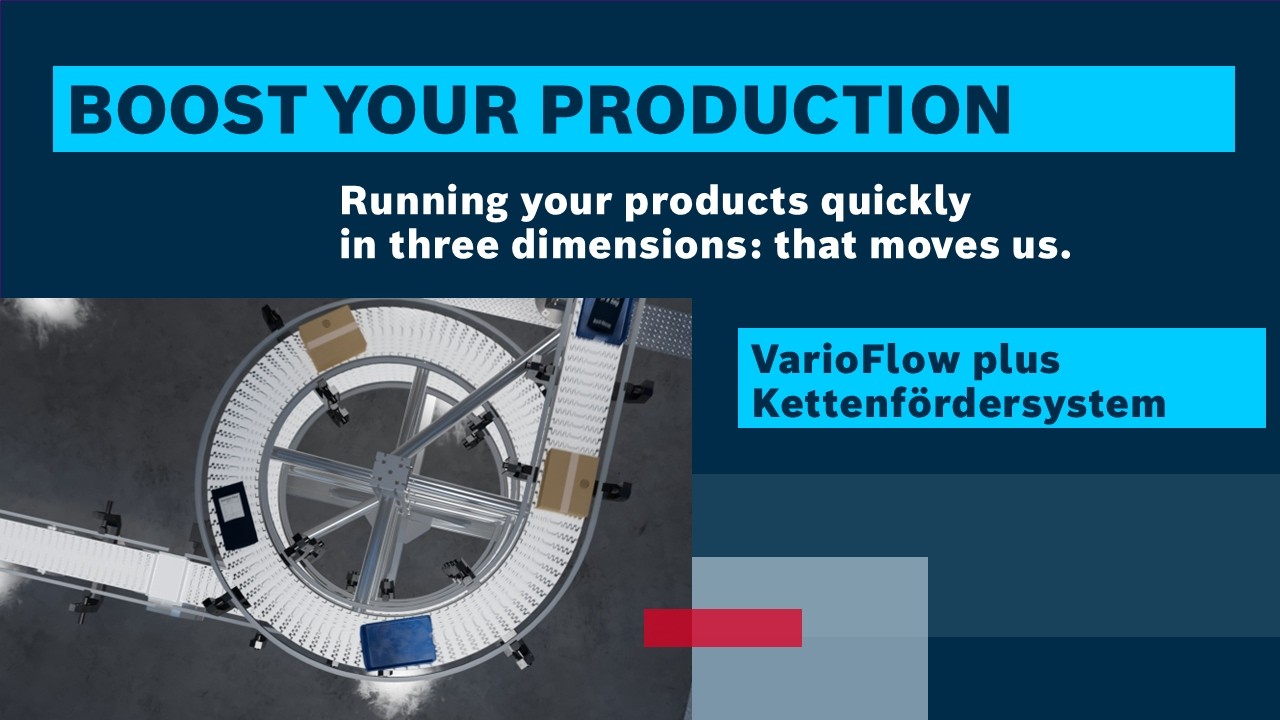 BOOST YOUR PRODUCTION

Running your products quickly in three dimensions: that moves us.

VarioFlow plus Kettenfördersystem